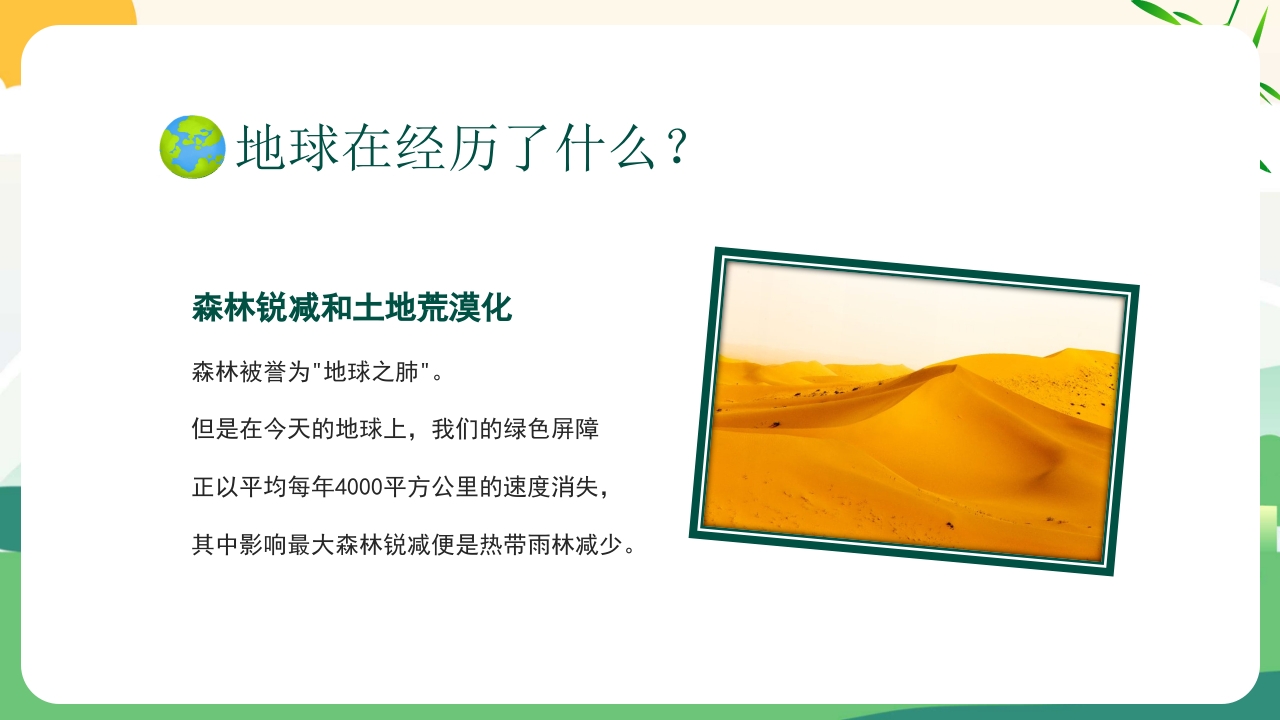 地球在经历了什么？

森林锐减和土地荒漠化

森林被誉为"地球之肺"。

但是在今天的地球上，我们的绿色屏障

正以平均每年4000平方公里的速度消失，

其中影响最大森林锐减便是热带雨林减少。